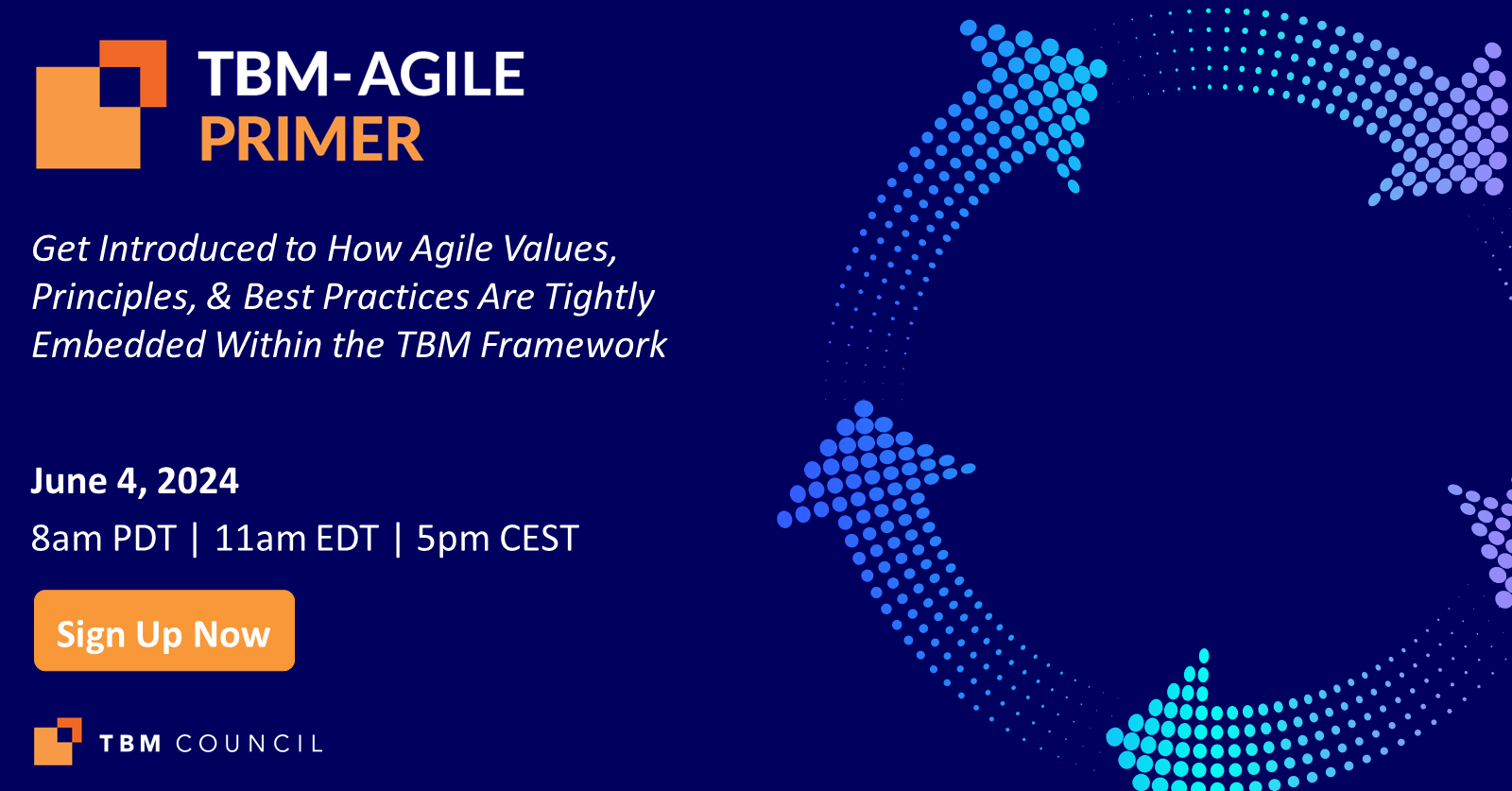 TBM-AGILE
PRIMER

Get Introduced to How Agile Values, Principles, & Best Practices Are Tightly Embedded Within the TBM Framework

June 4, 2024
8am PDT | 11am EDT | 5pm CEST

Sign Up Now

TBM COUNCIL